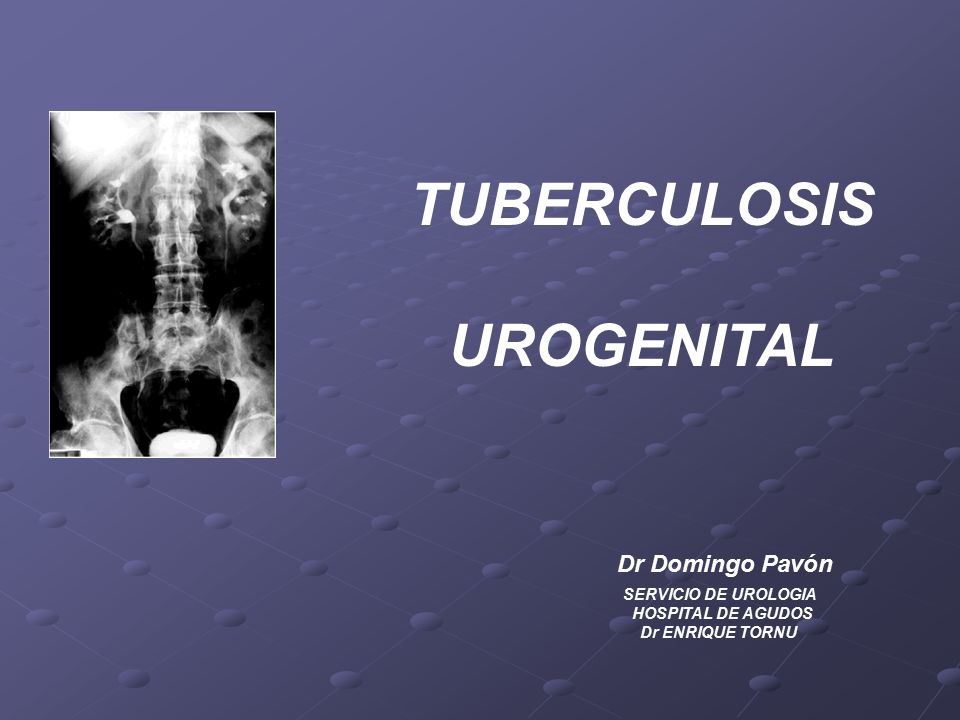 TUBERCULOSIS

UROGENITAL

Dr Domingo Pavón
SERVICIO DE UROLOGIA
HOSPITAL DE AGUDOS
Dr ENRIQUE TORNU